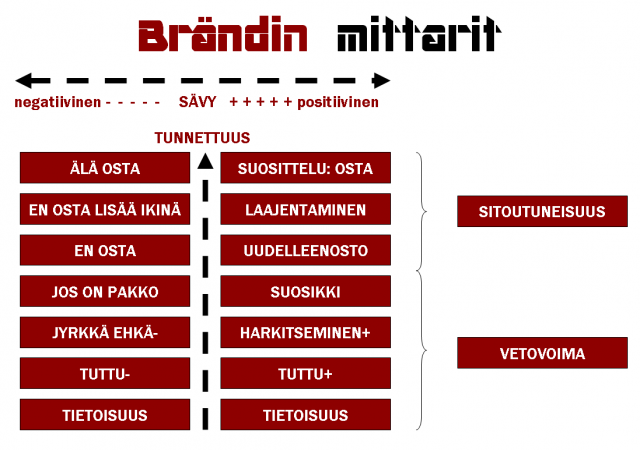 Brändin mittarit

negatiivinen - - - - - SÄVY + + + + + positiivinen

TUNNETTUUS

ÄLÄ OSTA
EN OSTA LISÄÄ IKINÄ
EN OSTA
JOS ON PAKKO
JYRKKÄ EHKÄ-
TUTTU-
TIETOISUUS

SUOSITTELU: OSTA
LAAJENTAMINEN
UUDELLEENOSTO
SUOSIKKI
HARKITSEMINEN+
TUTTU+
TIETOISUUS

SITOUTUNEISUUS

VETOVOIMA